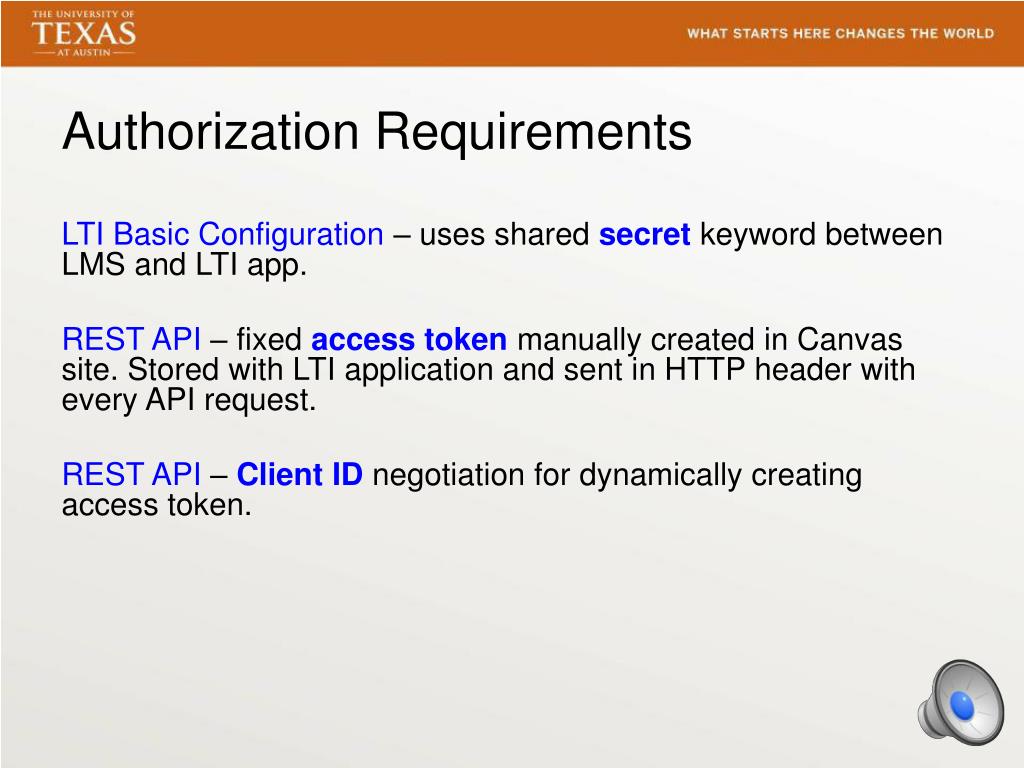 THE UNIVERSITY OF TEXAS AT AUSTIN

WHAT STARTS HERE CHANGES THE WORLD

Authorization Requirements

LTI Basic Configuration – uses shared secret keyword between LMS and LTI app.

REST API – fixed access token manually created in Canvas site. Stored with LTI application and sent in HTTP header with every API request.

REST API – Client ID negotiation for dynamically creating access token.